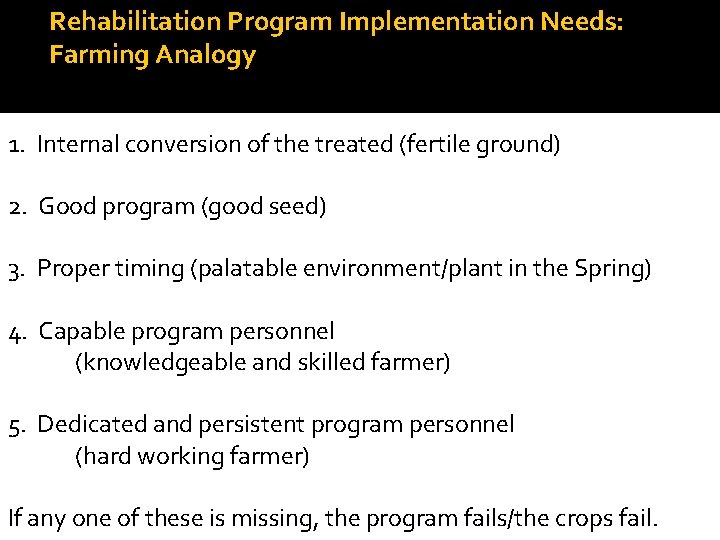 Rehabilitation Program Implementation Needs: Farming Analogy

1. Internal conversion of the treated (fertile ground)

2. Good program (good seed)

3. Proper timing (palatable environment/plant in the Spring)

4. Capable program personnel
(knowledgeable and skilled farmer)

5. Dedicated and persistent program personnel
(hard working farmer)

If any one of these is missing, the program fails/the crops fail.